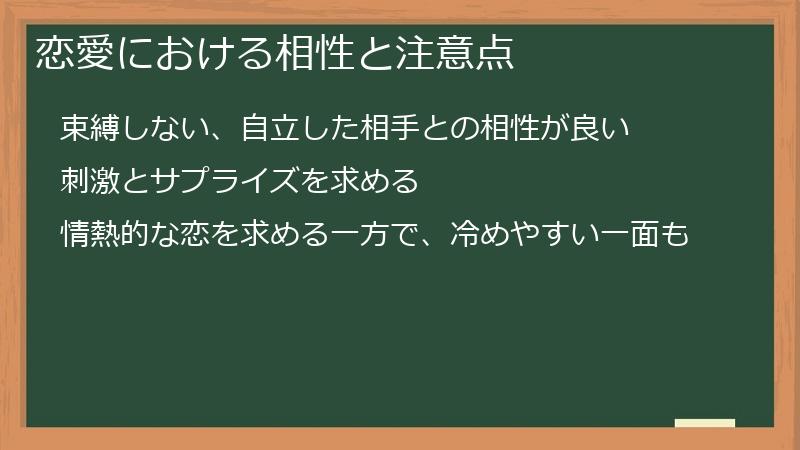 恋愛における相性と注意点

束縛しない、自立した相手との相性が良い

刺激とサプライズを求める

情熱的な恋を求める一方で、冷めやすい一面も